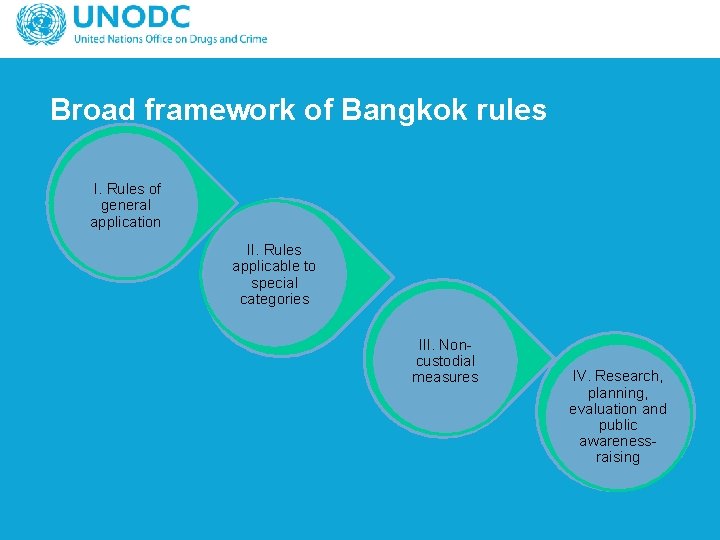 UNODC
United Nations Office on Drugs and Crime

Broad framework of Bangkok rules

I. Rules of general application

II. Rules applicable to special categories

III. Non-custodial measures

IV. Research, planning, evaluation and public awareness-raising